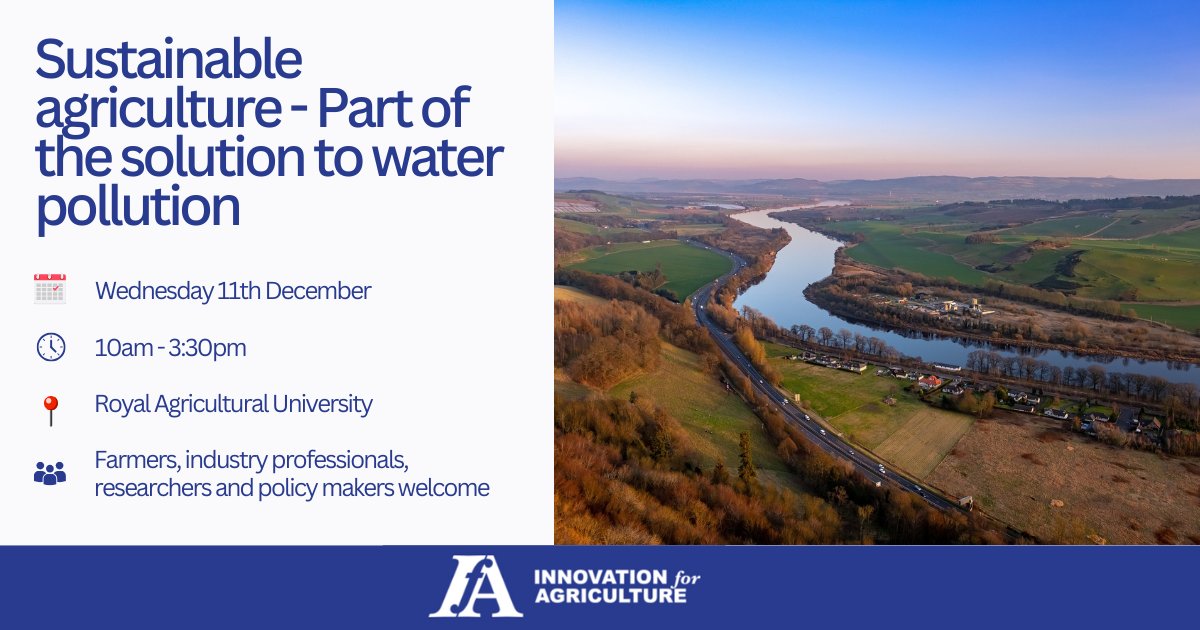 Sustainable agriculture - Part of the solution to water pollution

Wednesday 11th December

10am - 3:30pm

Royal Agricultural University

Farmers, industry professionals, researchers and policy makers welcome

IfA INNOVATION for AGRICULTURE